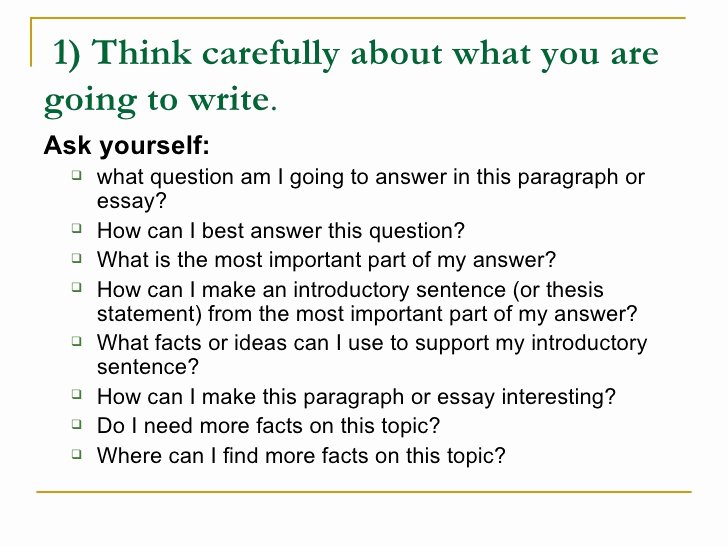 1) Think carefully about what you are going to write.

Ask yourself:

- what question am I going to answer in this paragraph or essay?
- How can I best answer this question?
- What is the most important part of my answer?
- How can I make an introductory sentence (or thesis statement) from the most important part of my answer?
- What facts or ideas can I use to support my introductory sentence?
- How can I make this paragraph or essay interesting?
- Do I need more facts on this topic?
- Where can I find more facts on this topic?